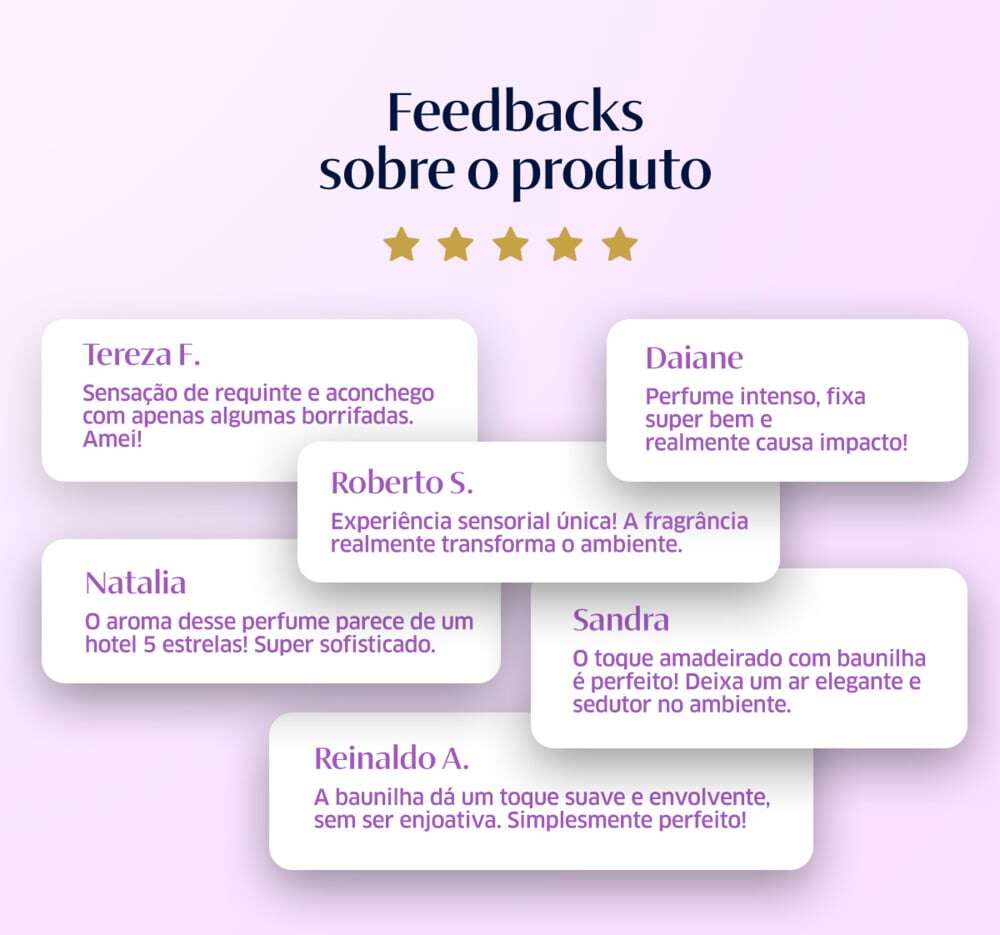 Feedbacks
sobre o produto

Tereza F.

Sensação de requinte e aconchego com apenas algumas borrifadas. Amei!

Daiane

Perfume intenso, fixa super bem e realmente causa impacto!

Roberto S.

Experiência sensorial única! A fragrância realmente transforma o ambiente.

Natalia

O aroma desse perfume parece de um hotel 5 estrelas! Super sofisticado.

Sandra

O toque amadeirado com baunilha é perfeito! Deixa um ar elegante e sedutor no ambiente.

Reinaldo A.

A baunilha dá um toque suave e envolvente, sem ser enjoativa. Simplesmente perfeito!